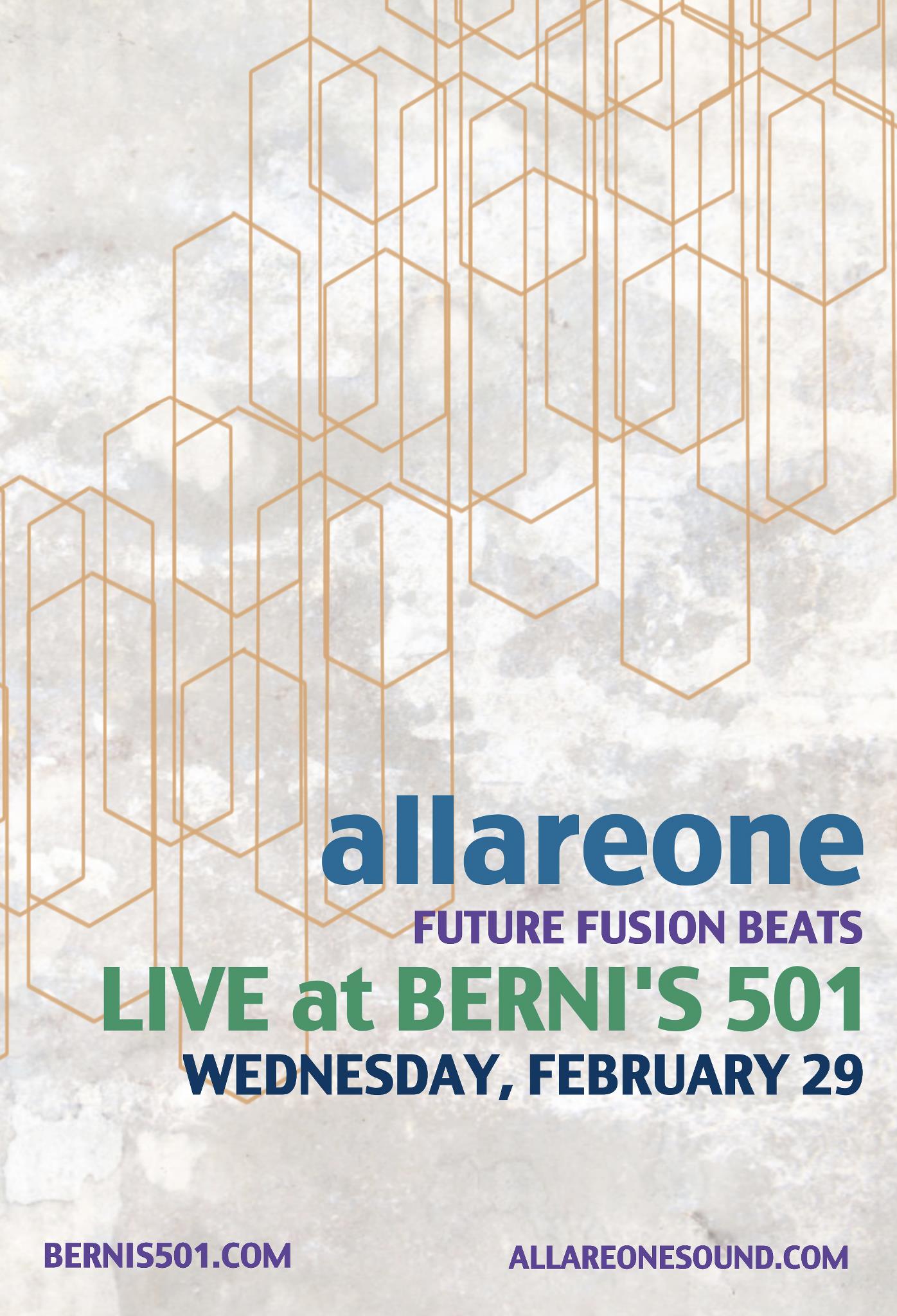 allareone
FUTURE FUSION BEATS
LIVE at BERNI'S 501
WEDNESDAY, FEBRUARY 29

BERNIS501.COM

ALLAREONESOUND.COM